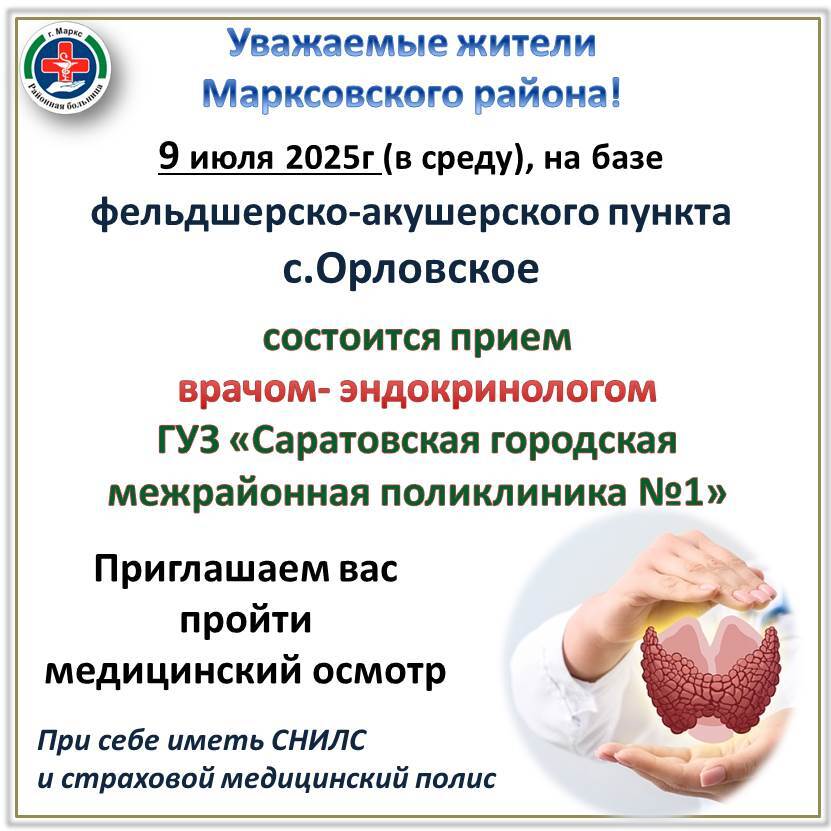 г. Маркс
Районная больница

Уважаемые жители Марксовского района!

9 июля 2025г (в среду), на базе фельдшерско-акушерского пункта с.Орловское

состоится прием
врачом- эндокринологом
ГУЗ «Саратовская городская межрайонная поликлиника №1»

Приглашаем вас пройти медицинский осмотр

При себе иметь СНИЛС и страховой медицинский полис